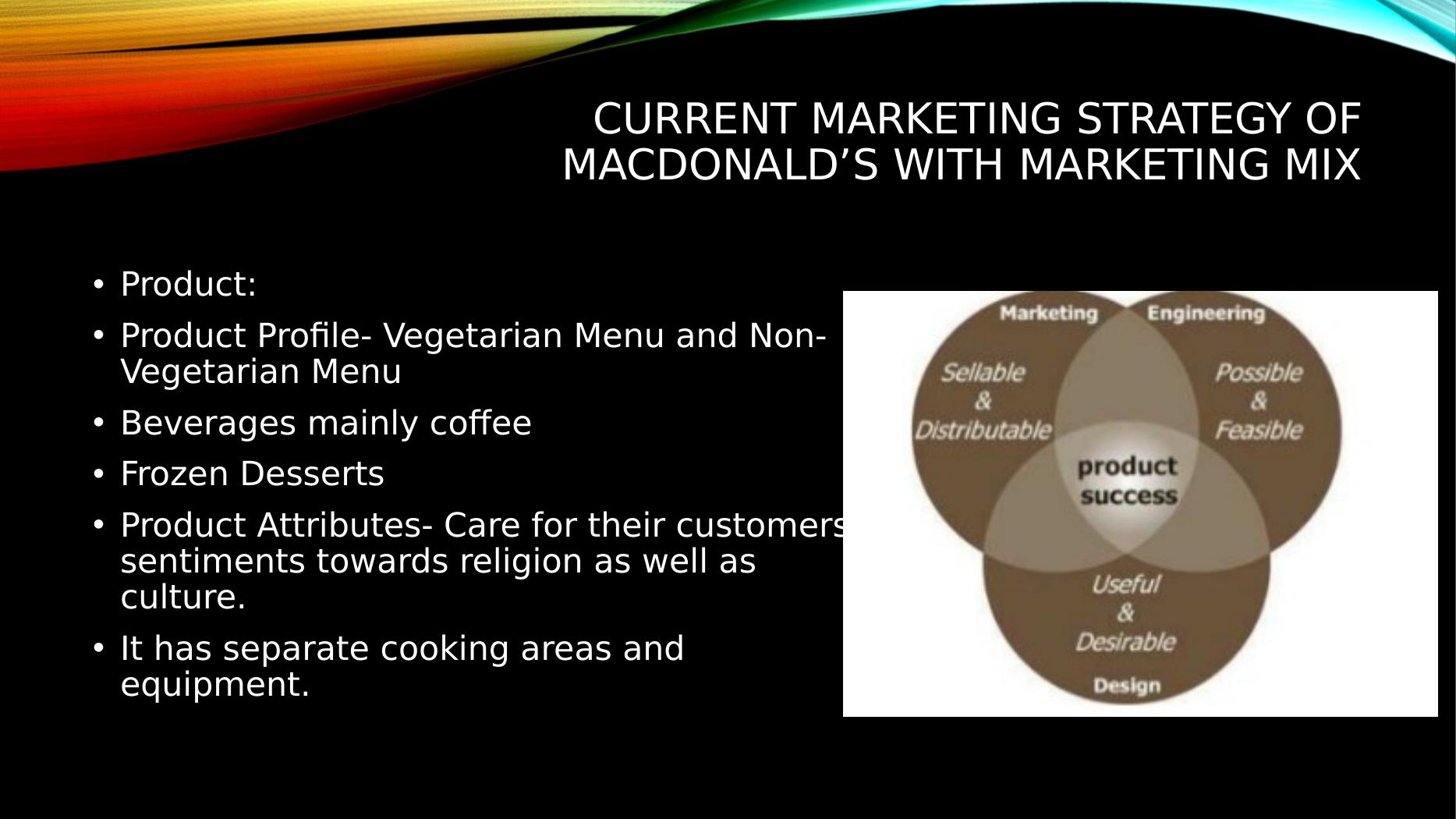 CURRENT MARKETING STRATEGY OF MACDONALD’S WITH MARKETING MIX

• Product:
• Product Profile- Vegetarian Menu and Non-Vegetarian Menu
• Beverages mainly coffee
• Frozen Desserts
• Product Attributes- Care for their customers sentiments towards religion as well as culture.
• It has separate cooking areas and equipment.

Marketing
Engineering
Sellable & Distributable
Possible & Feasible
product success
Useful & Desirable
Design